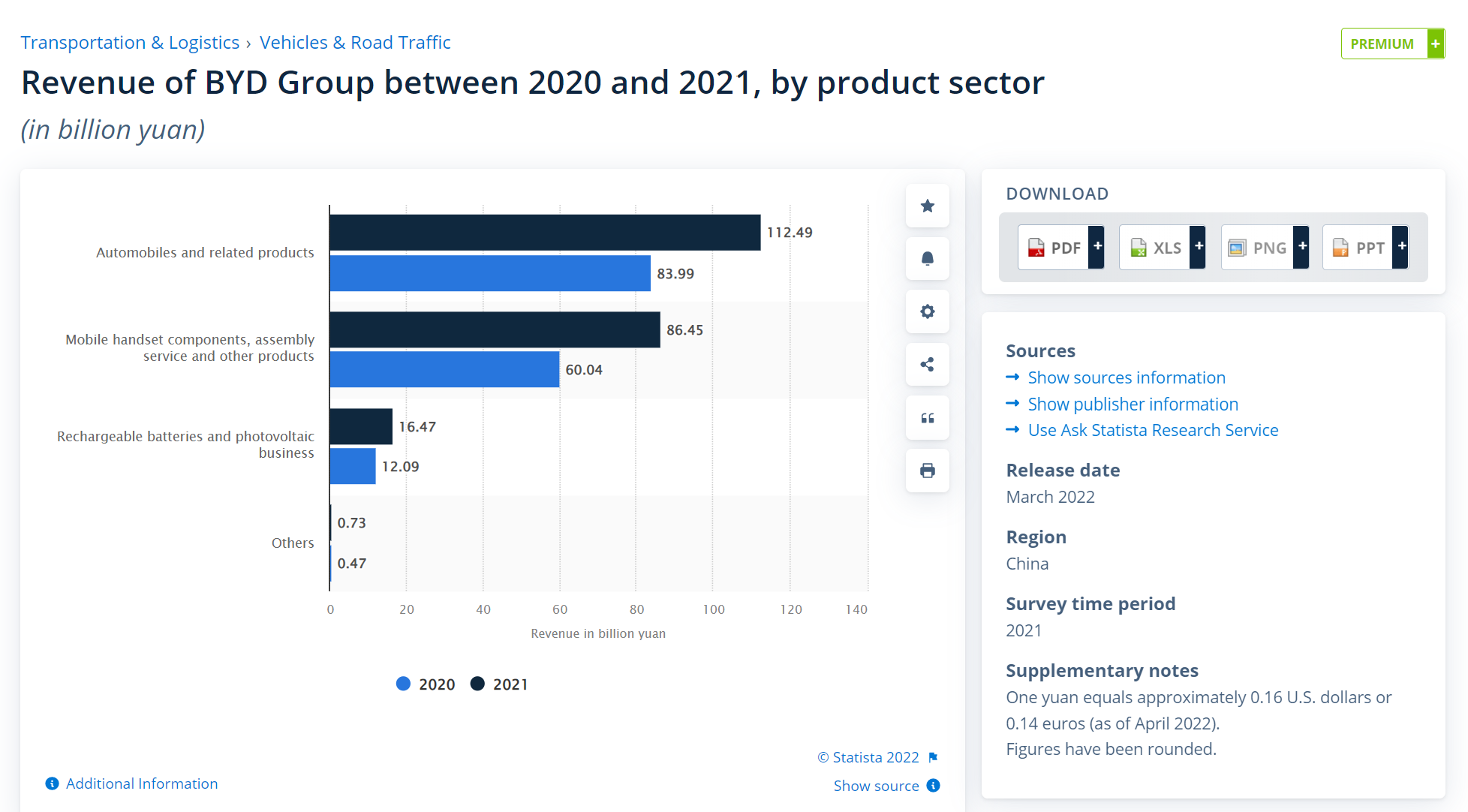 Transportation & Logistics › Vehicles & Road Traffic

PREMIUM +

Revenue of BYD Group between 2020 and 2021, by product sector

(in billion yuan)

Automobiles and related products
112.49
83.99

Mobile handset components, assembly service and other products
86.45
60.04

Rechargeable batteries and photovoltaic business
16.47
12.09

Others
0.73
0.47

0 20 40 60 80 100 120 140

Revenue in billion yuan

2020 2021

© Statista 2022

Additional Information

Show source

DOWNLOAD

PDF + XLS + PNG + PPT +

Sources

Show sources information

Show publisher information

Use Ask Statista Research Service

Release date

March 2022

Region

China

Survey time period

2021

Supplementary notes

One yuan equals approximately 0.16 U.S. dollars or 0.14 euros (as of April 2022).

Figures have been rounded.